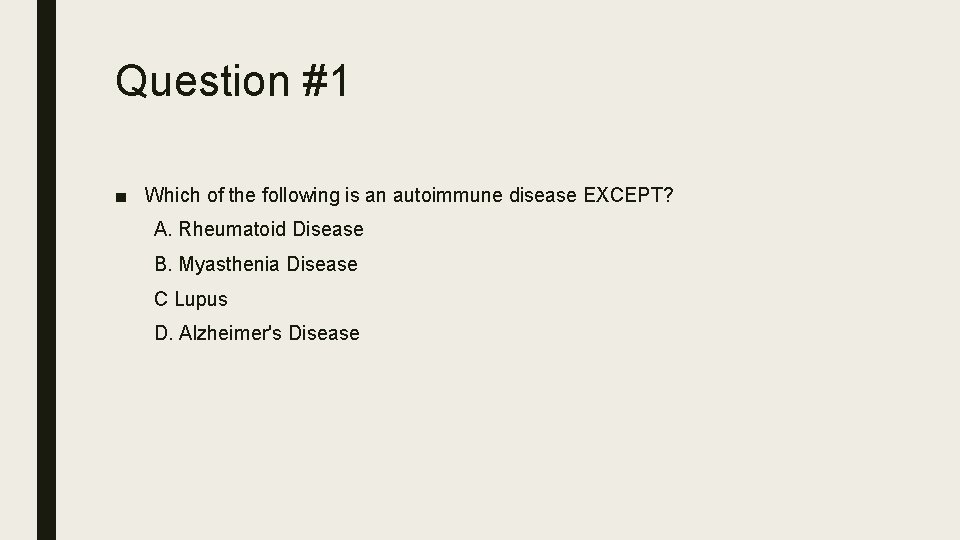 Question #1

■ Which of the following is an autoimmune disease EXCEPT?

A. Rheumatoid Disease

B. Myasthenia Disease

C Lupus

D. Alzheimer's Disease